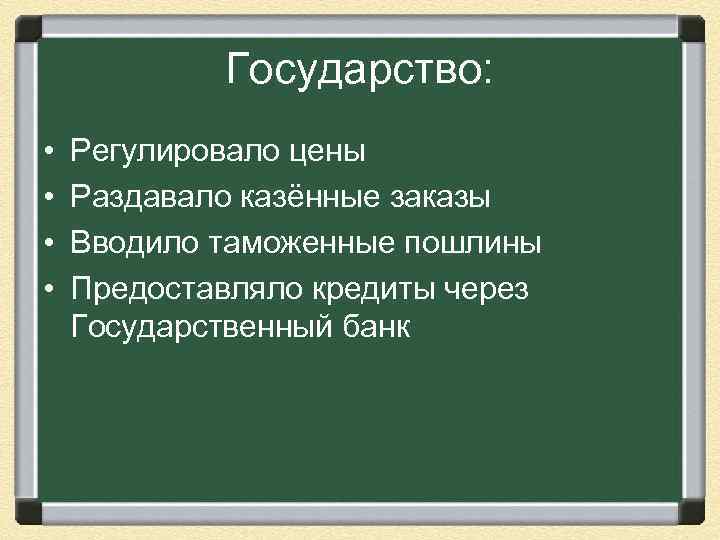 Государство:

• Регулировало цены
• Раздавало казённые заказы
• Вводило таможенные пошлины
• Предоставляло кредиты через Государственный банк